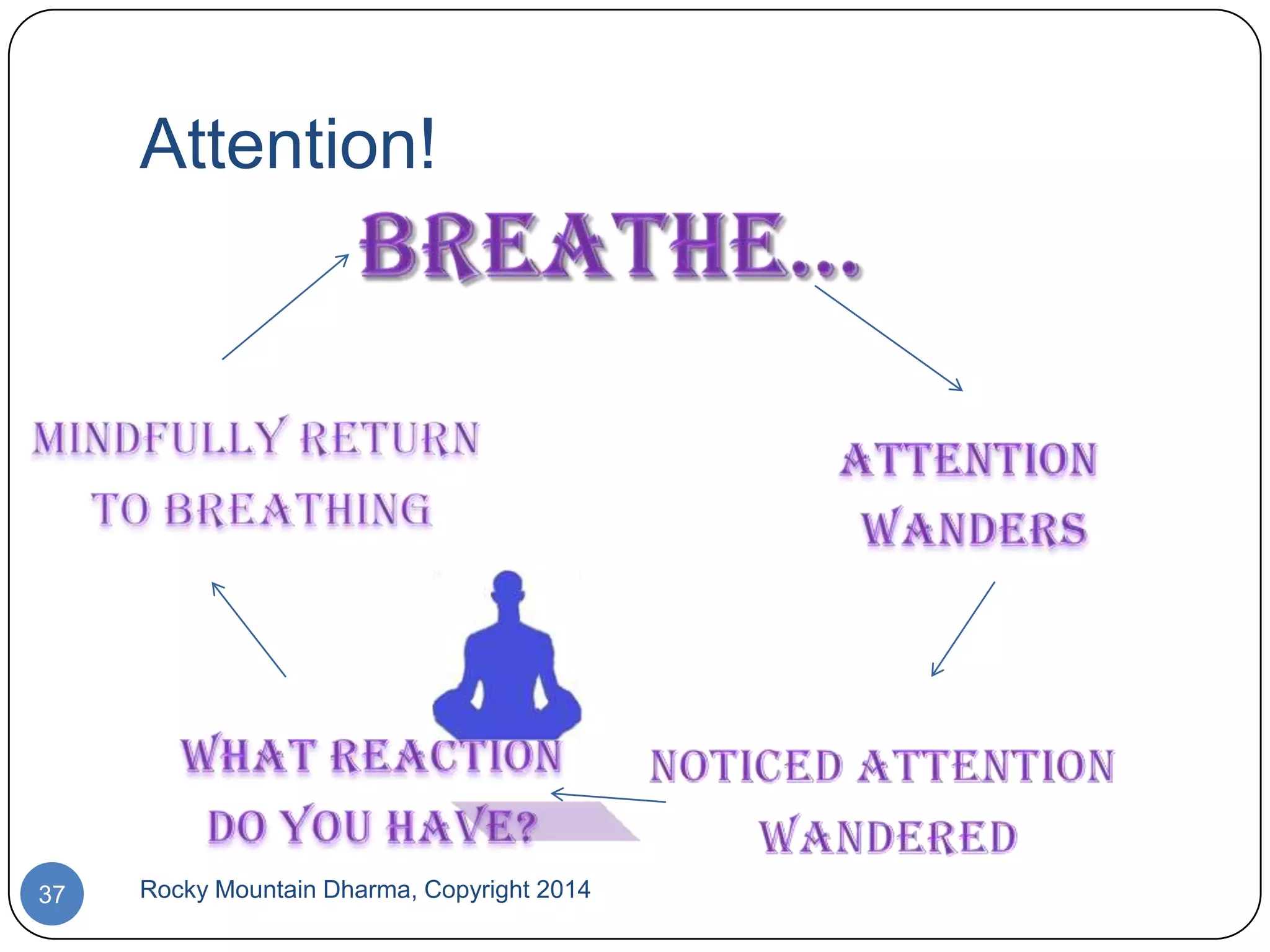 Attention!

BREATHE…

ATTENTION WANDERS

NOTICED ATTENTION WANDERED

WHAT REACTION DO YOU HAVE?

MINDFULLY RETURN TO BREATHING

37

Rocky Mountain Dharma, Copyright 2014